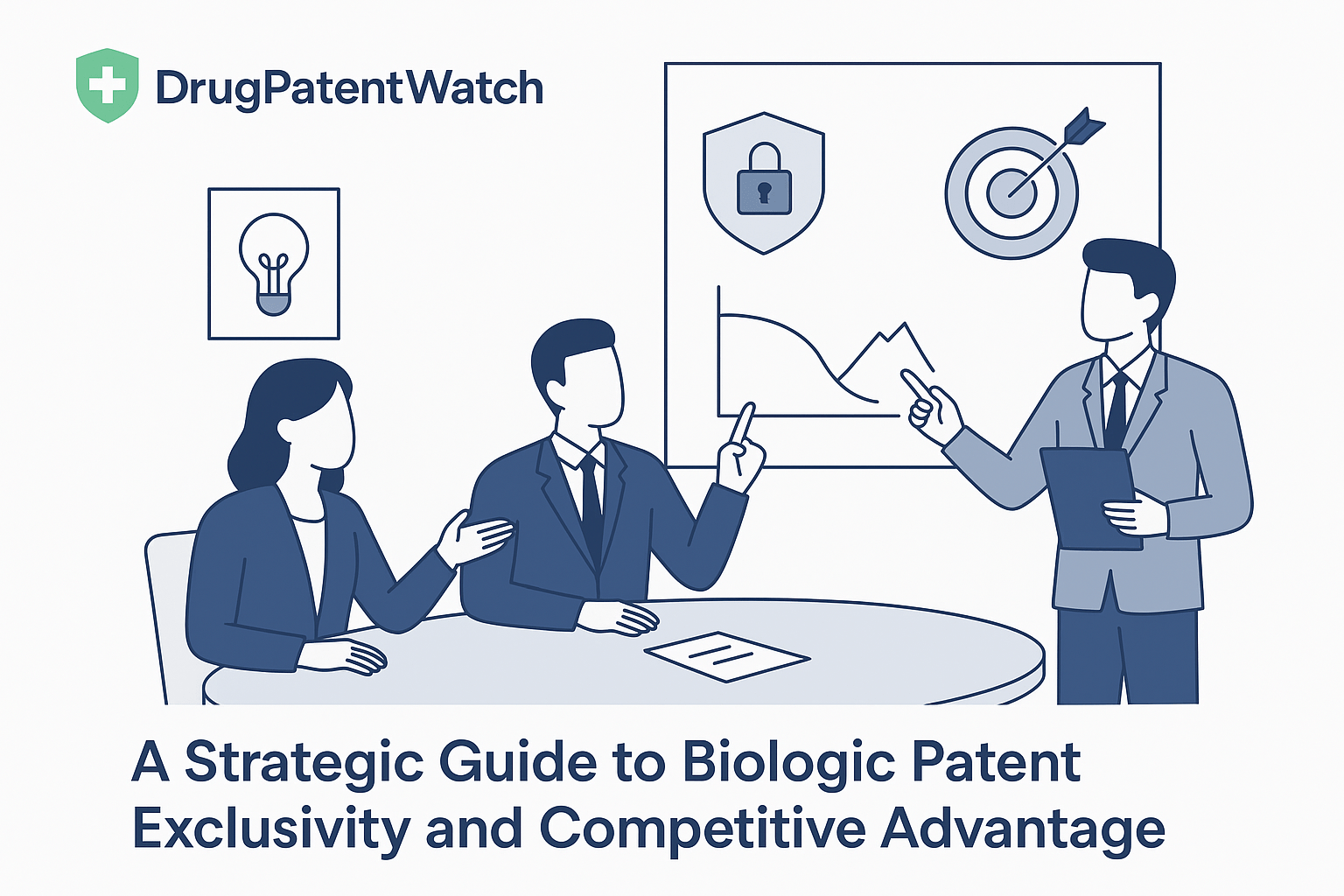 DrugPatentWatch

A Strategic Guide to Biologic Patent Exclusivity and Competitive Advantage